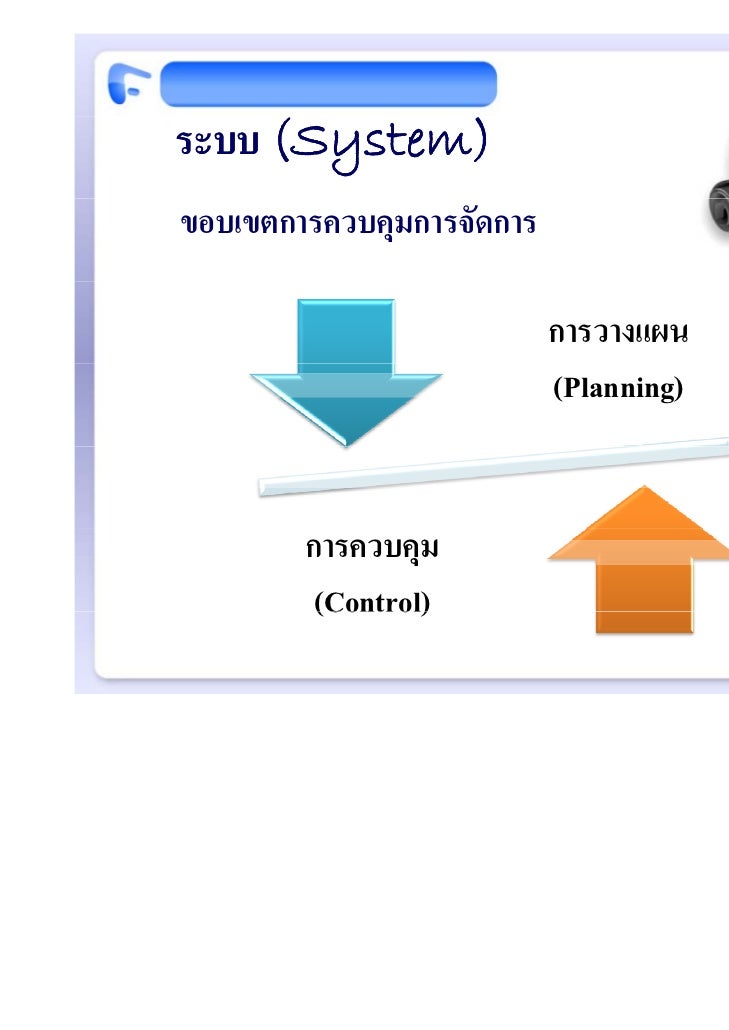 ระบบ (System)

ขอบเขตการควบคุมการจัดการ

การวางแผน
(Planning)

การควบคุม
(Control)